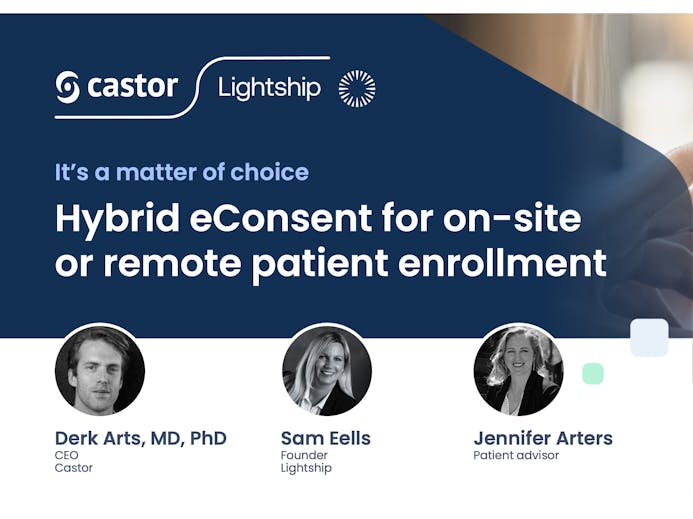 castor Lightship

It's a matter of choice

Hybrid eConsent for on-site or remote patient enrollment

Derk Arts, MD, PhD
CEO
Castor

Sam Eells
Founder
Lightship

Jennifer Arters
Patient advisor